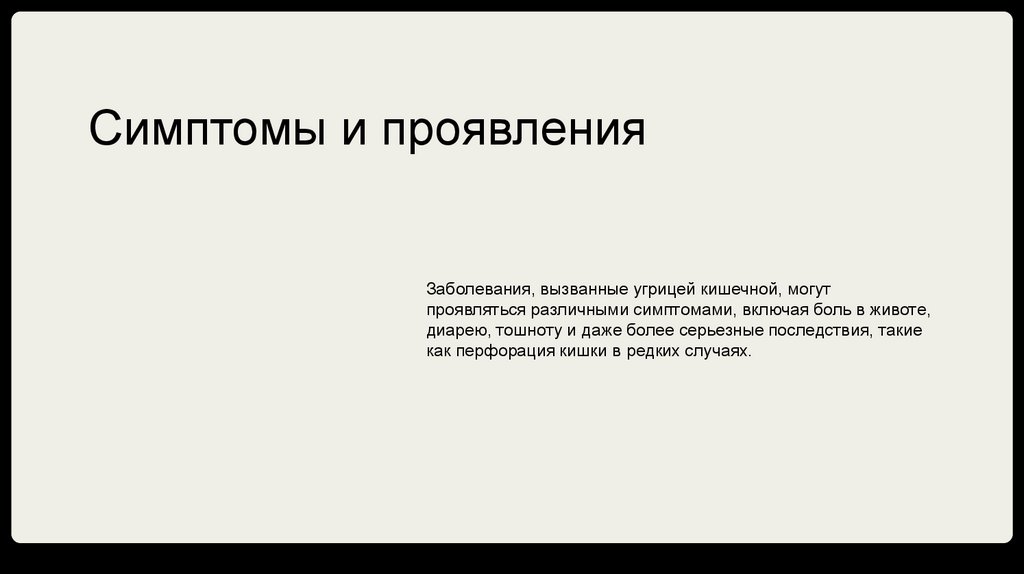 Симптомы и проявления

Заболевания, вызванные угрицей кишечной, могут проявляться различными симптомами, включая боль в животе, диарею, тошноту и даже более серьезные последствия, такие как перфорация кишки в редких случаях.